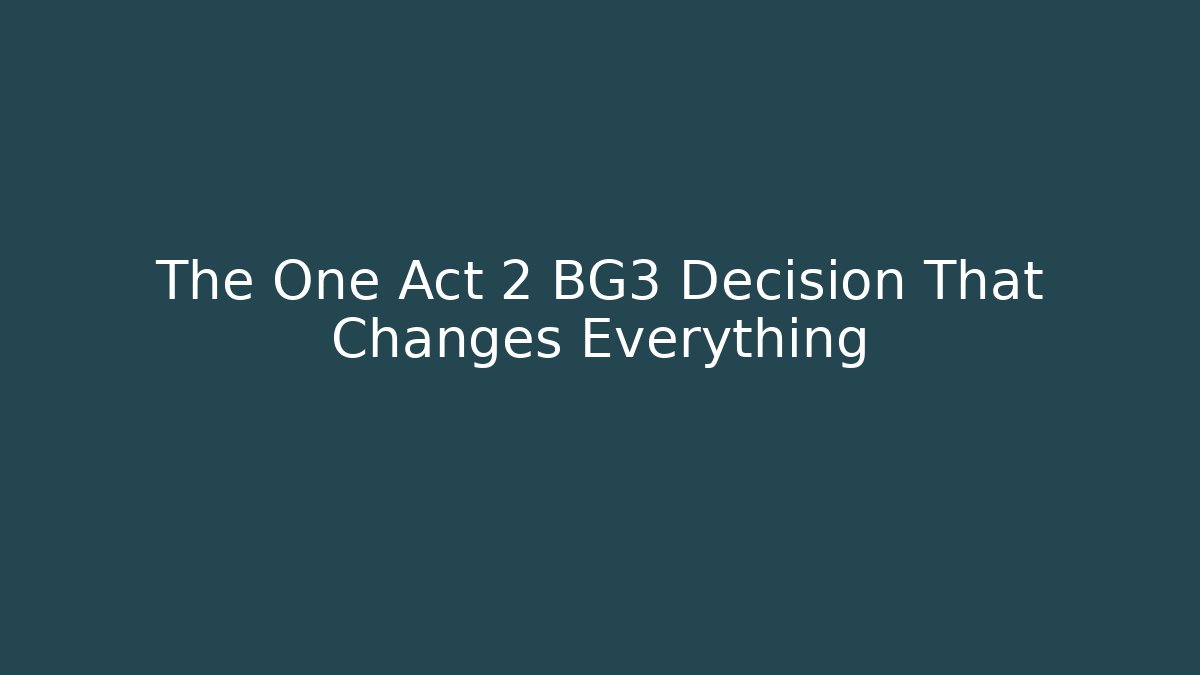 The One Act 2 BG3 Decision That Changes Everything